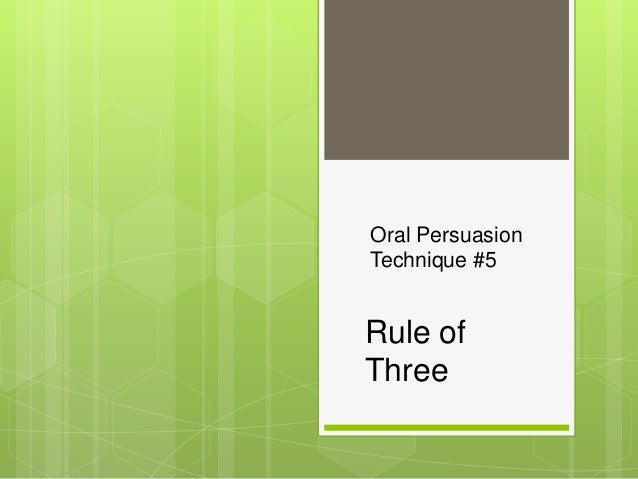 Oral Persuasion Technique #5

Rule of Three